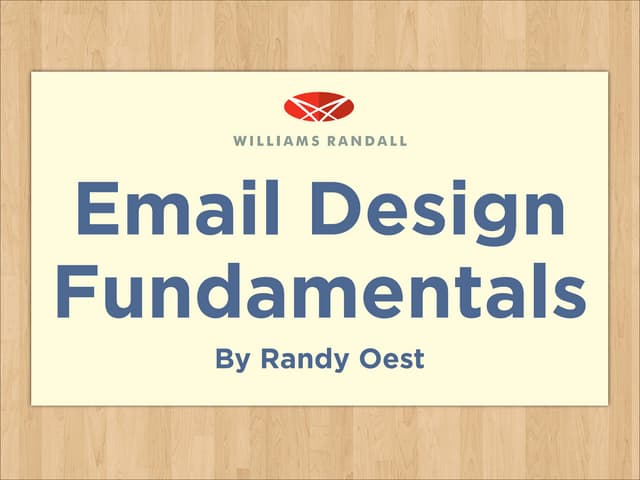 WILLIAMS RANDALL

Email Design Fundamentals

By Randy Oest